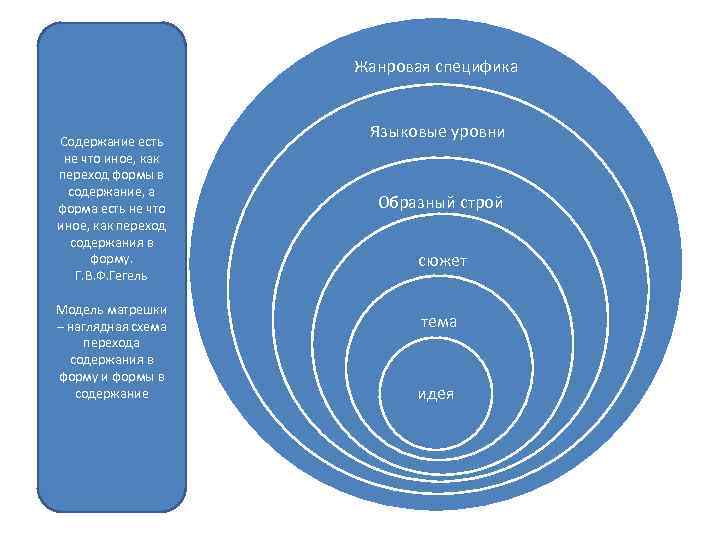 Содержание есть не что иное, как переход формы в содержание, а форма есть не что иное, как переход содержания в форму.
Г.В.Ф.Гегель

Модель матрешки – наглядная схема перехода содержания в форму и формы в содержание

Жанровая специфика

Языковые уровни

Образный строй

сюжет

тема

идея